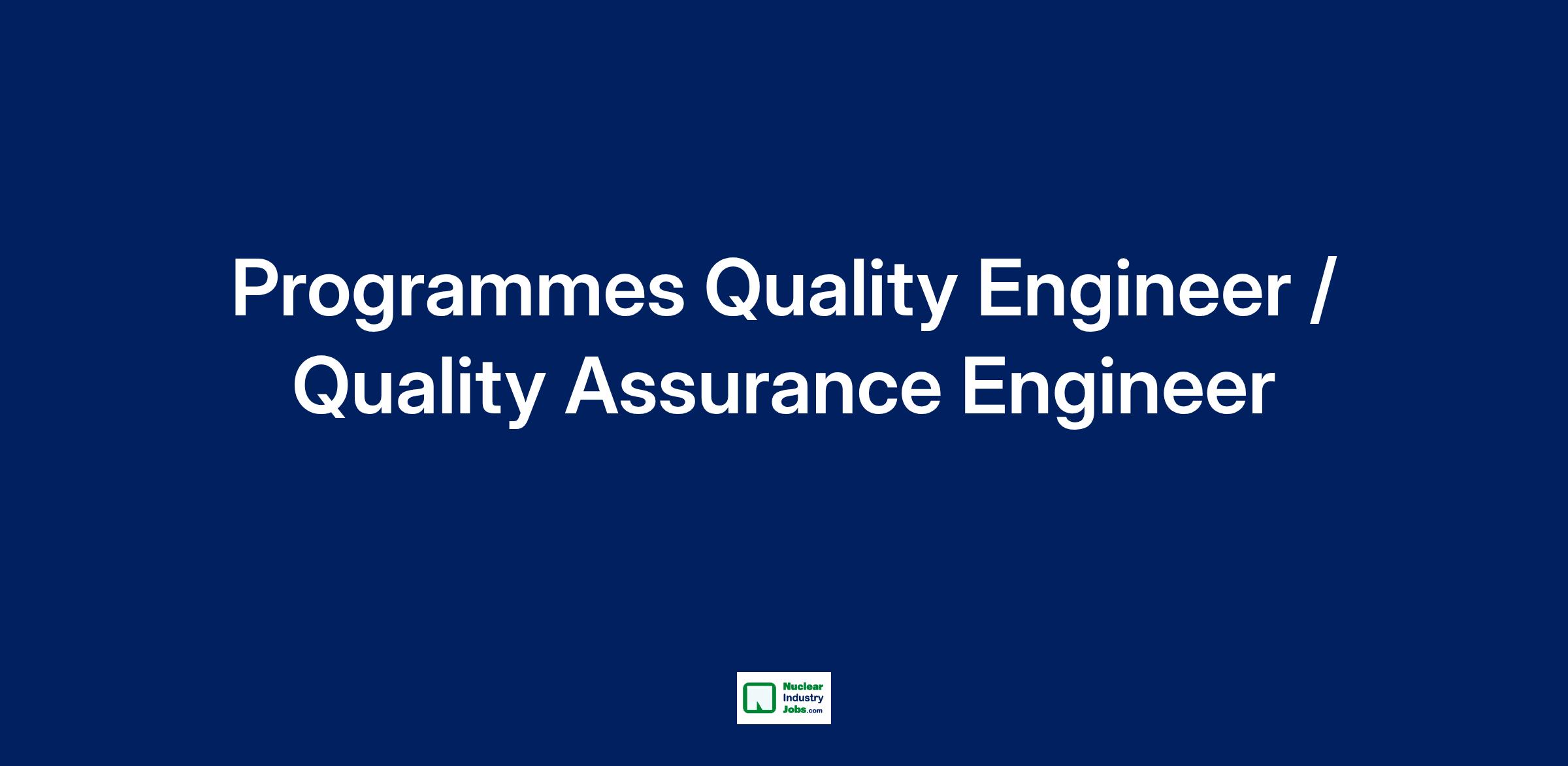 Programmes Quality Engineer / Quality Assurance Engineer

Nuclear Industry Jobs.com